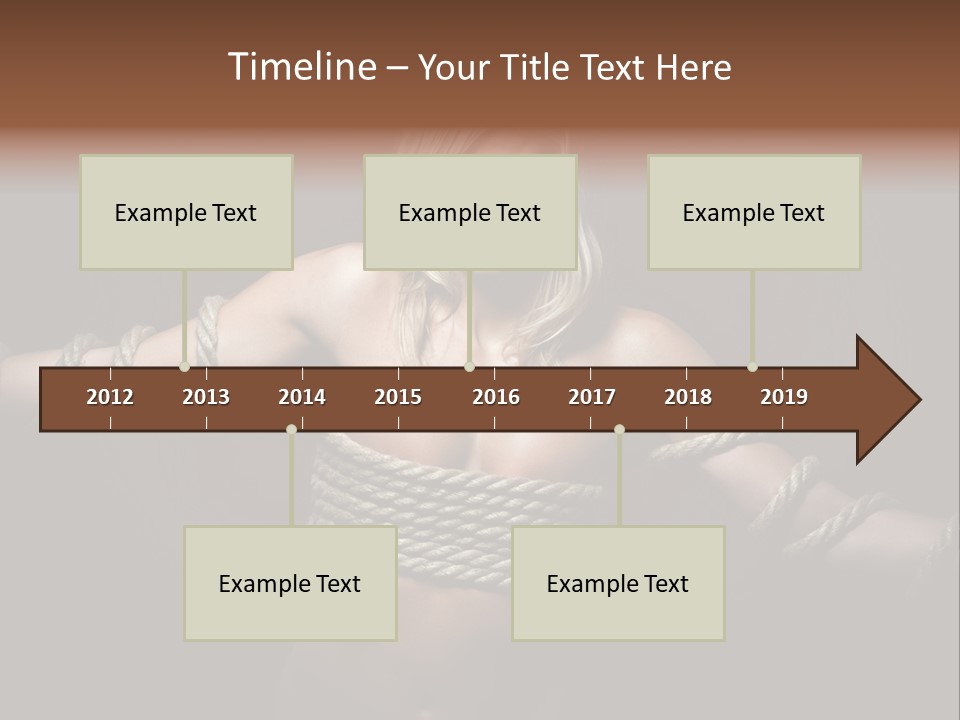 Timeline – Your Title Text Here

Example Text

Example Text

Example Text

2012 2013 2014 2015 2016 2017 2018 2019

Example Text

Example Text